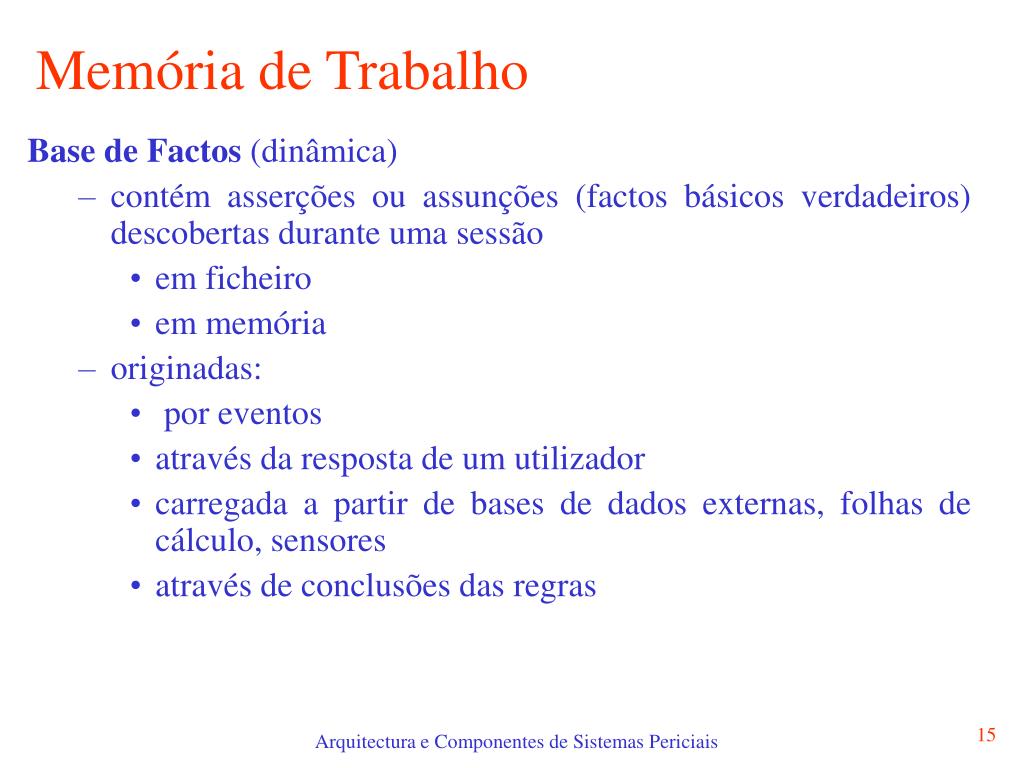 Memória de Trabalho

Base de Factos (dinâmica)

– contém asserções ou assunções (factos básicos verdadeiros) descobertas durante uma sessão
  • em ficheiro
  • em memória
– originadas:
  • por eventos
  • através da resposta de um utilizador
  • carregada a partir de bases de dados externas, folhas de cálculo, sensores
  • através de conclusões das regras

Arquitectura e Componentes de Sistemas Periciais

15